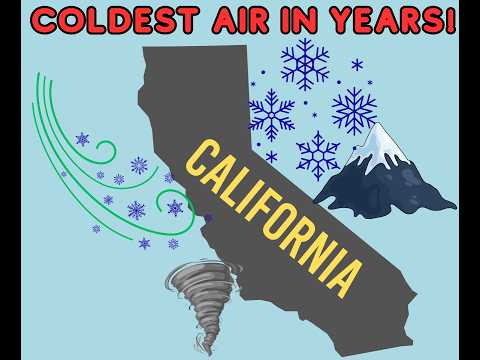 COLDEST AIR IN YEARS!

CALIFORNIA